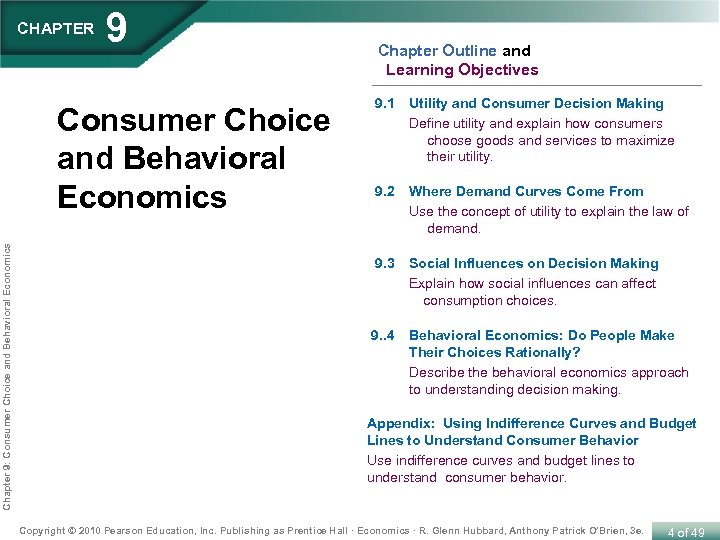 CHAPTER 9

Consumer Choice and Behavioral Economics

Chapter Outline and Learning Objectives

9.1 Utility and Consumer Decision Making
Define utility and explain how consumers choose goods and services to maximize their utility.

9.2 Where Demand Curves Come From
Use the concept of utility to explain the law of demand.

9.3 Social Influences on Decision Making
Explain how social influences can affect consumption choices.

9..4 Behavioral Economics: Do People Make Their Choices Rationally?
Describe the behavioral economics approach to understanding decision making.

Appendix: Using Indifference Curves and Budget Lines to Understand Consumer Behavior
Use indifference curves and budget lines to understand consumer behavior.

Chapter 9: Consumer Choice and Behavioral Economics

Copyright © 2010 Pearson Education, Inc. Publishing as Prentice Hall · Economics · R. Glenn Hubbard, Anthony Patrick O'Brien, 3e.

4 of 49